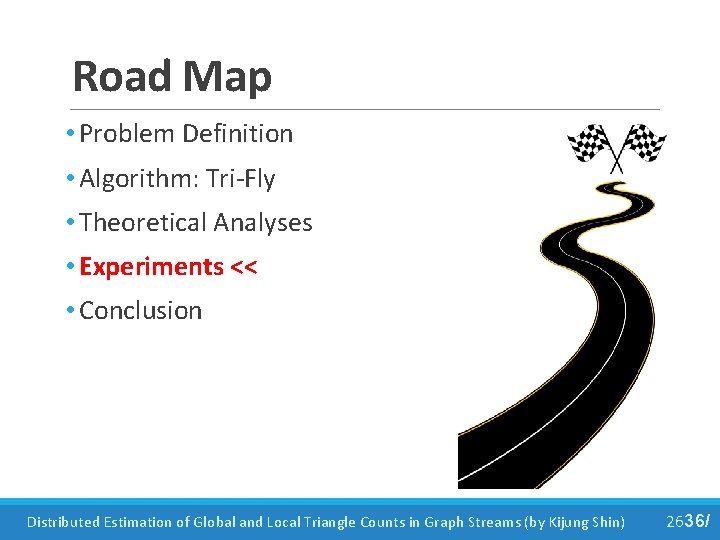 Road Map

• Problem Definition
• Algorithm: Tri-Fly
• Theoretical Analyses
• Experiments <<
• Conclusion

Distributed Estimation of Global and Local Triangle Counts in Graph Streams (by Kijung Shin) 2636/